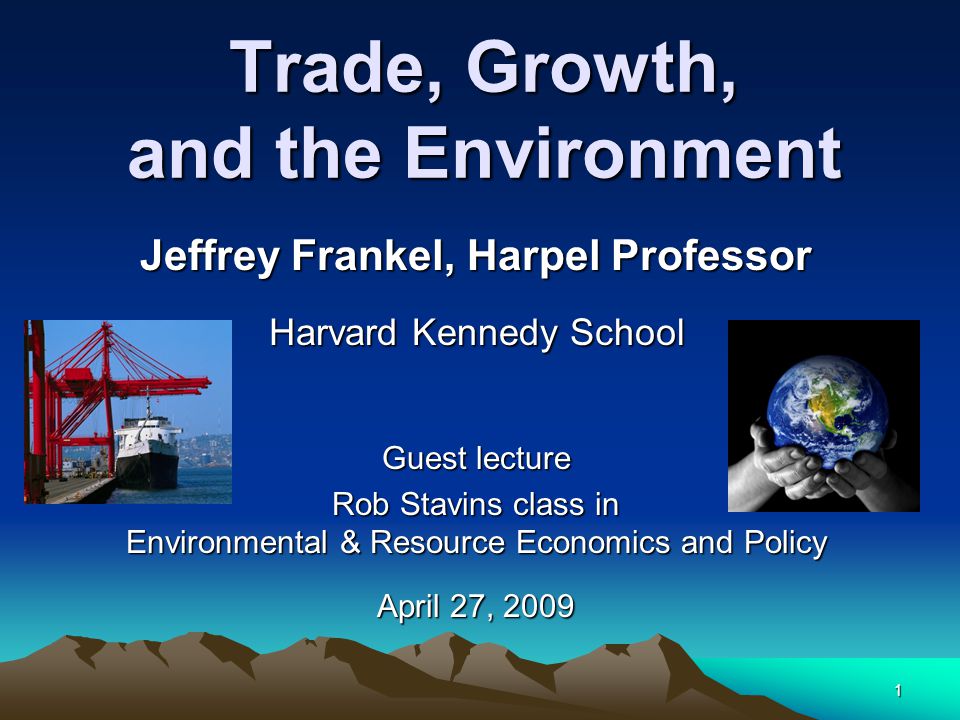 Trade, Growth, and the Environment

Jeffrey Frankel, Harpel Professor

Harvard Kennedy School

Guest lecture

Rob Stavins class in Environmental & Resource Economics and Policy

April 27, 2009

1